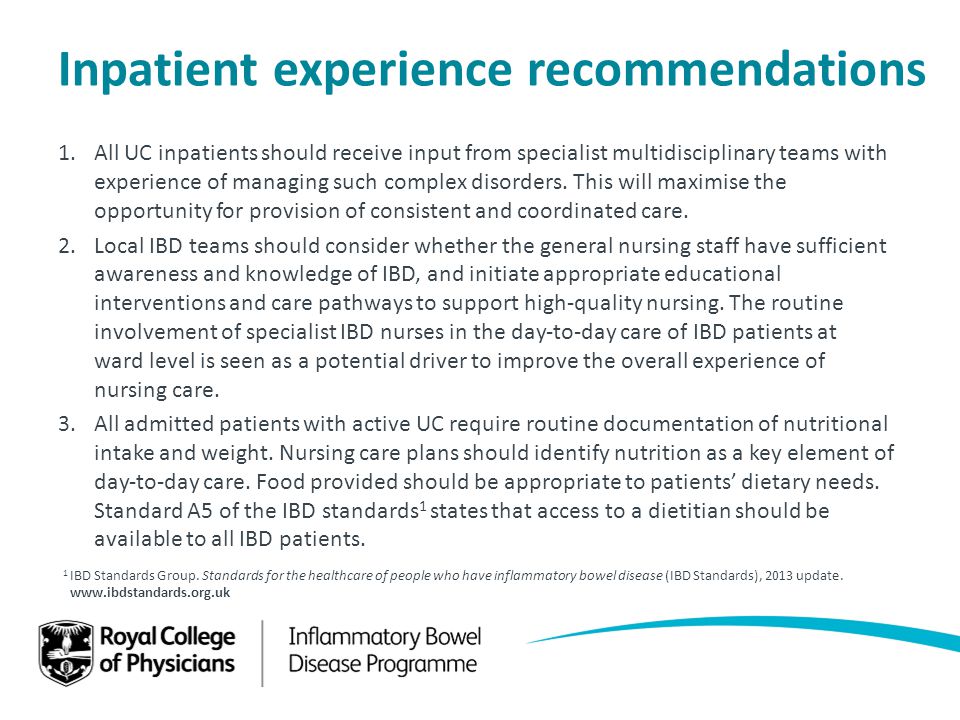 Inpatient experience recommendations

1. All UC inpatients should receive input from specialist multidisciplinary teams with experience of managing such complex disorders. This will maximise the opportunity for provision of consistent and coordinated care.

2. Local IBD teams should consider whether the general nursing staff have sufficient awareness and knowledge of IBD, and initiate appropriate educational interventions and care pathways to support high-quality nursing. The routine involvement of specialist IBD nurses in the day-to-day care of IBD patients at ward level is seen as a potential driver to improve the overall experience of nursing care.

3. All admitted patients with active UC require routine documentation of nutritional intake and weight. Nursing care plans should identify nutrition as a key element of day-to-day care. Food provided should be appropriate to patients' dietary needs. Standard A5 of the IBD standards$^1$ states that access to a dietitian should be available to all IBD patients.

$^1$ IBD Standards Group. Standards for the healthcare of people who have inflammatory bowel disease (IBD Standards), 2013 update. www.ibdstandards.org.uk

Royal College of Physicians

Inflammatory Bowel Disease Programme